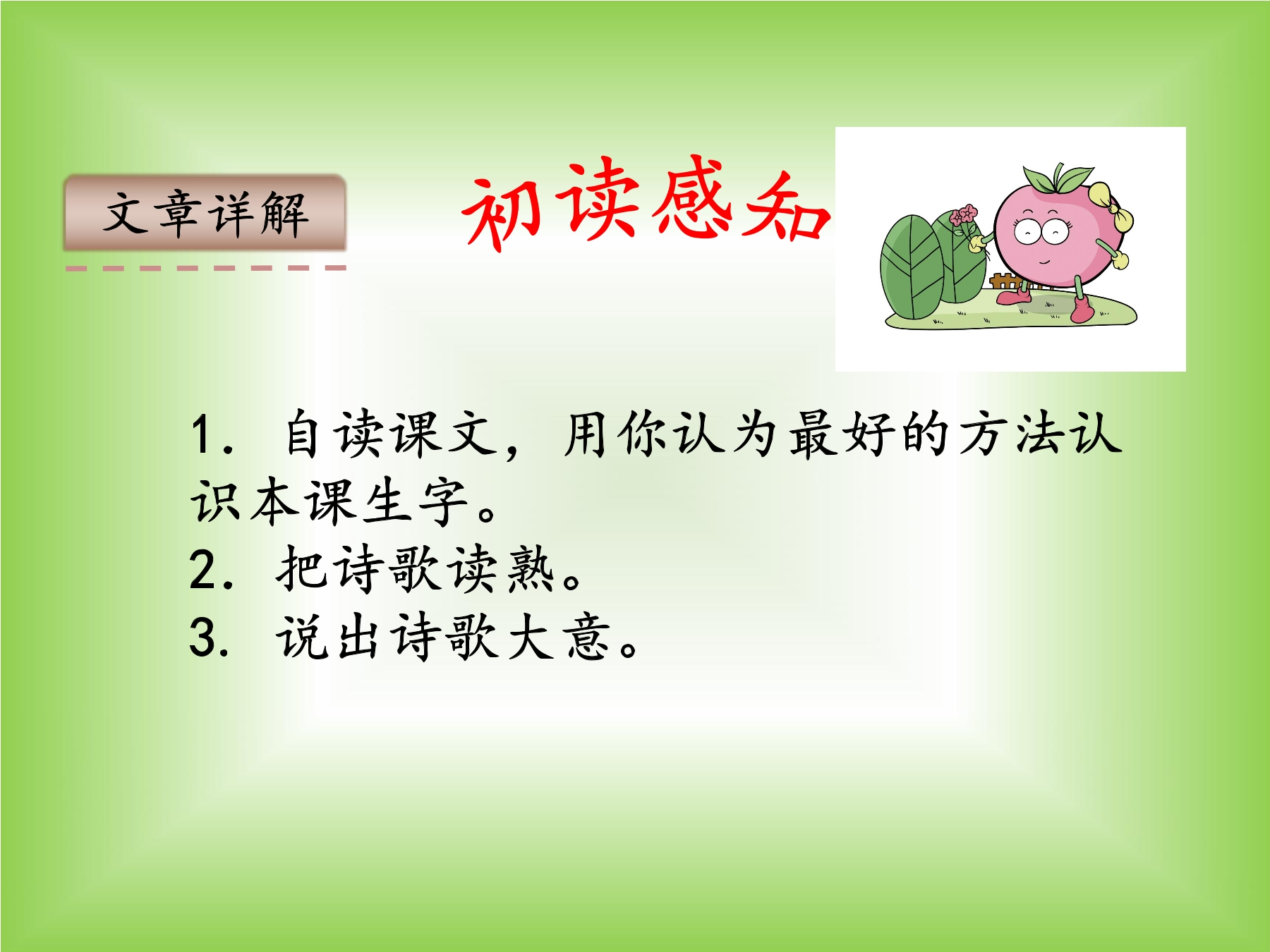 文章详解

初读感知

1. 自读课文，用你认为最好的方法认识本课生字。
2. 把诗歌读熟。
3. 说出诗歌大意。